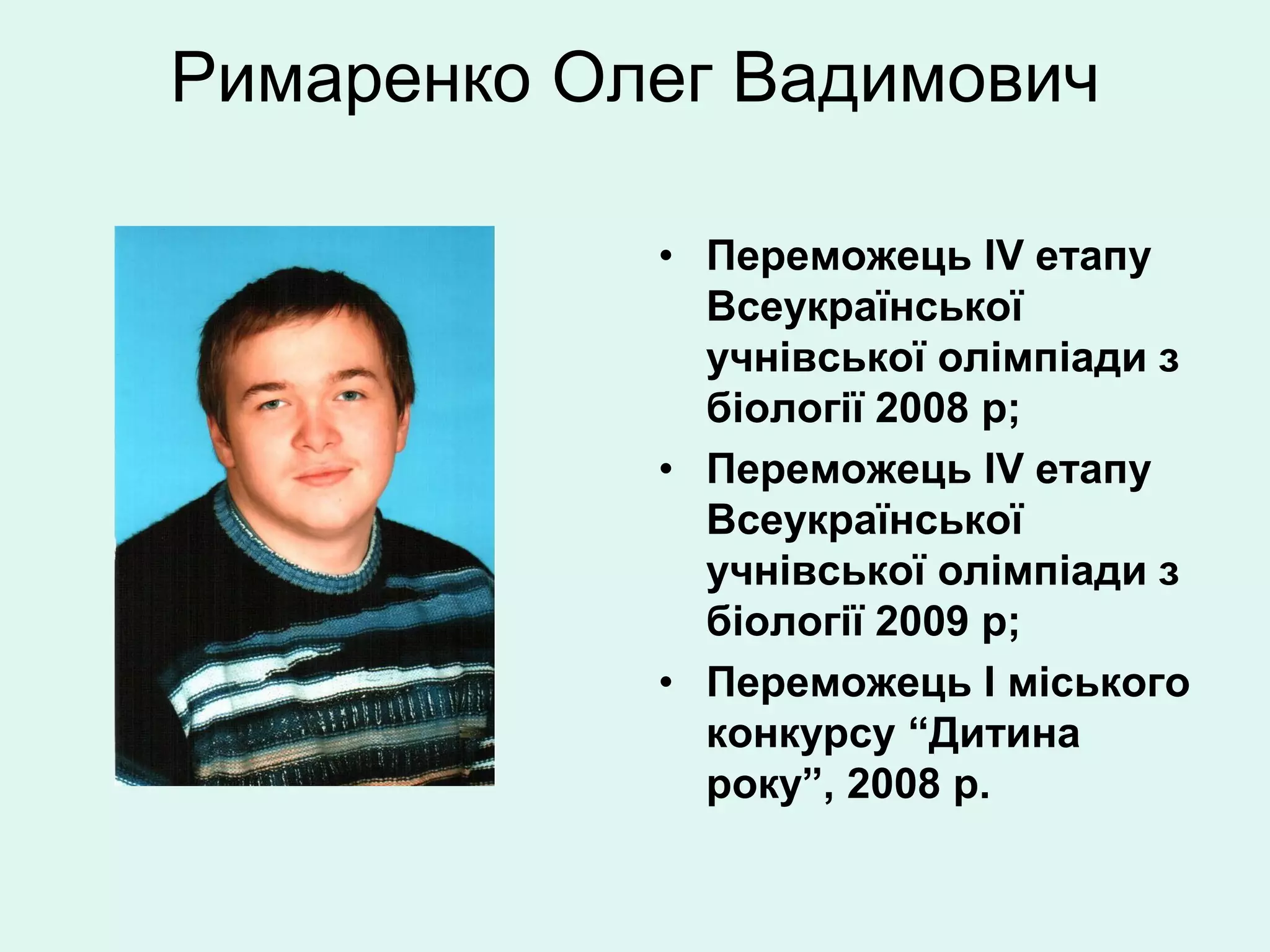 Римаренко Олег Вадимович

• Переможець IV етапу Всеукраїнської учнівської олімпіади з біології 2008 р;
• Переможець IV етапу Всеукраїнської учнівської олімпіади з біології 2009 р;
• Переможець I міського конкурсу “Дитина року”, 2008 р.